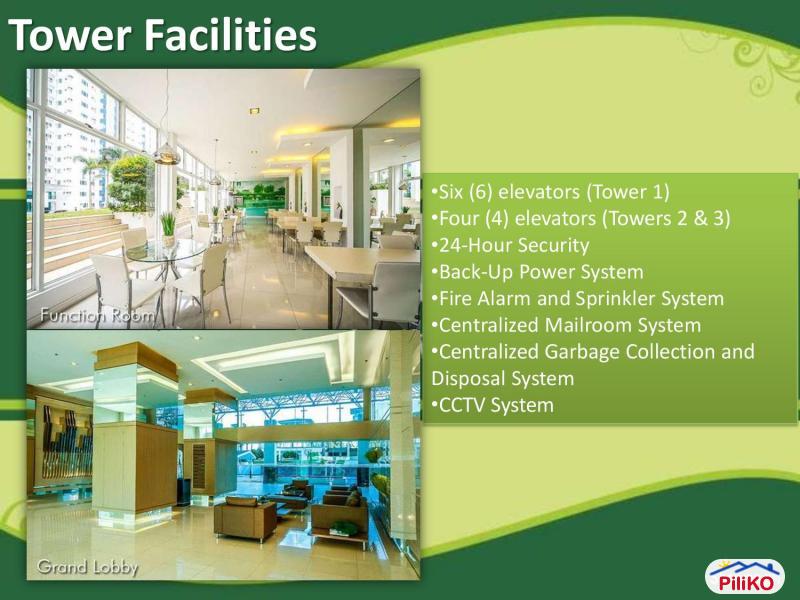 Tower Facilities

Function Room

Grand Lobby

•Six (6) elevators (Tower 1)
•Four (4) elevators (Towers 2 & 3)
•24-Hour Security
•Back-Up Power System
•Fire Alarm and Sprinkler System
•Centralized Mailroom System
•Centralized Garbage Collection and Disposal System
•CCTV System

PiliKO